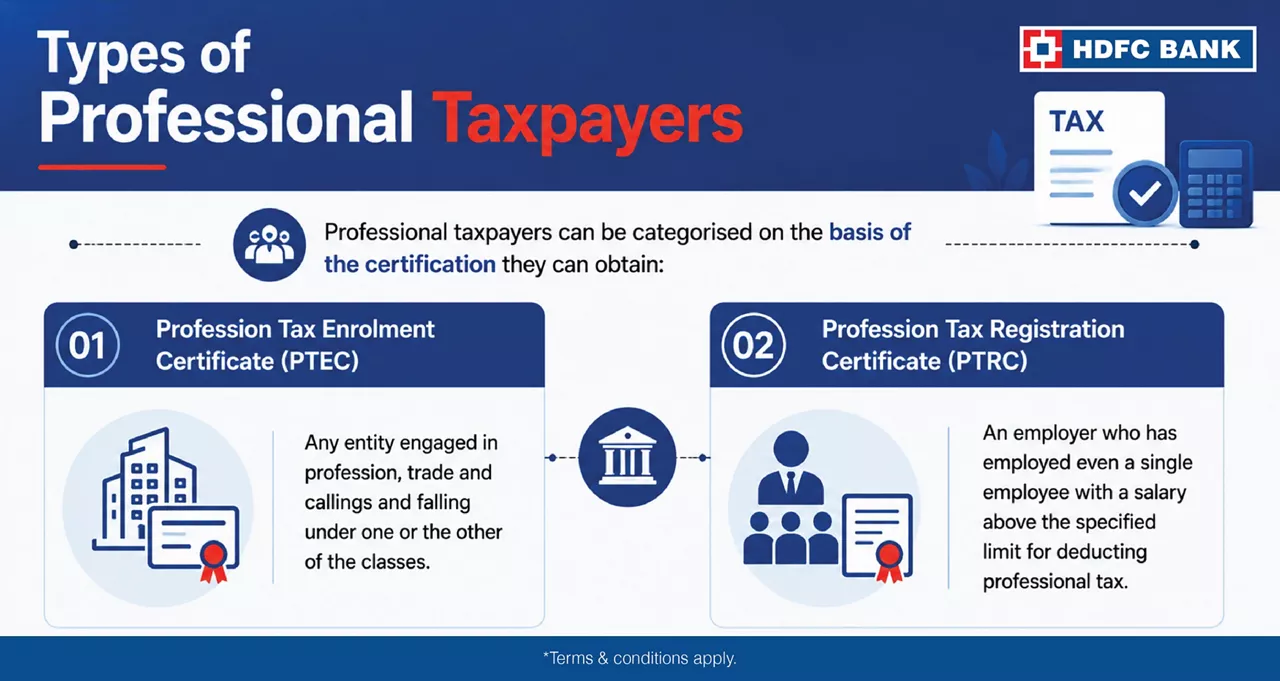 Types of Professional Taxpayers

HDFC BANK

TAX

Professional taxpayers can be categorised on the basis of the certification they can obtain:

01 Profession Tax Enrolment Certificate (PTEC)

Any entity engaged in profession, trade and callings and falling under one or the other of the classes.

02 Profession Tax Registration Certificate (PTRC)

An employer who has employed even a single employee with a salary above the specified limit for deducting professional tax.

*Terms & conditions apply.